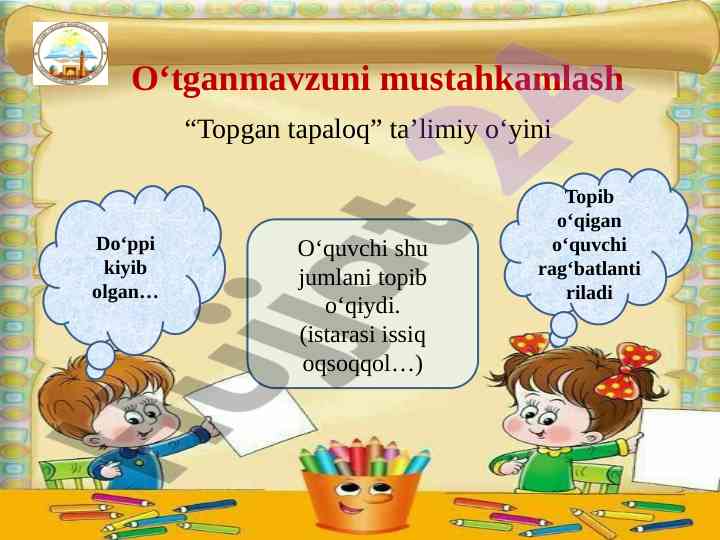 O‘tganmavzuni mustahkamlash

“Topgan tapaloq” ta’limiy o‘yini

Do‘ppi kiyib olgan…

O‘quvchi shu jumlani topib o‘qiydi. (istarasi issiq oqsoqqol…)

Topib o‘qigan o‘quvchi rag‘batlantiriladi